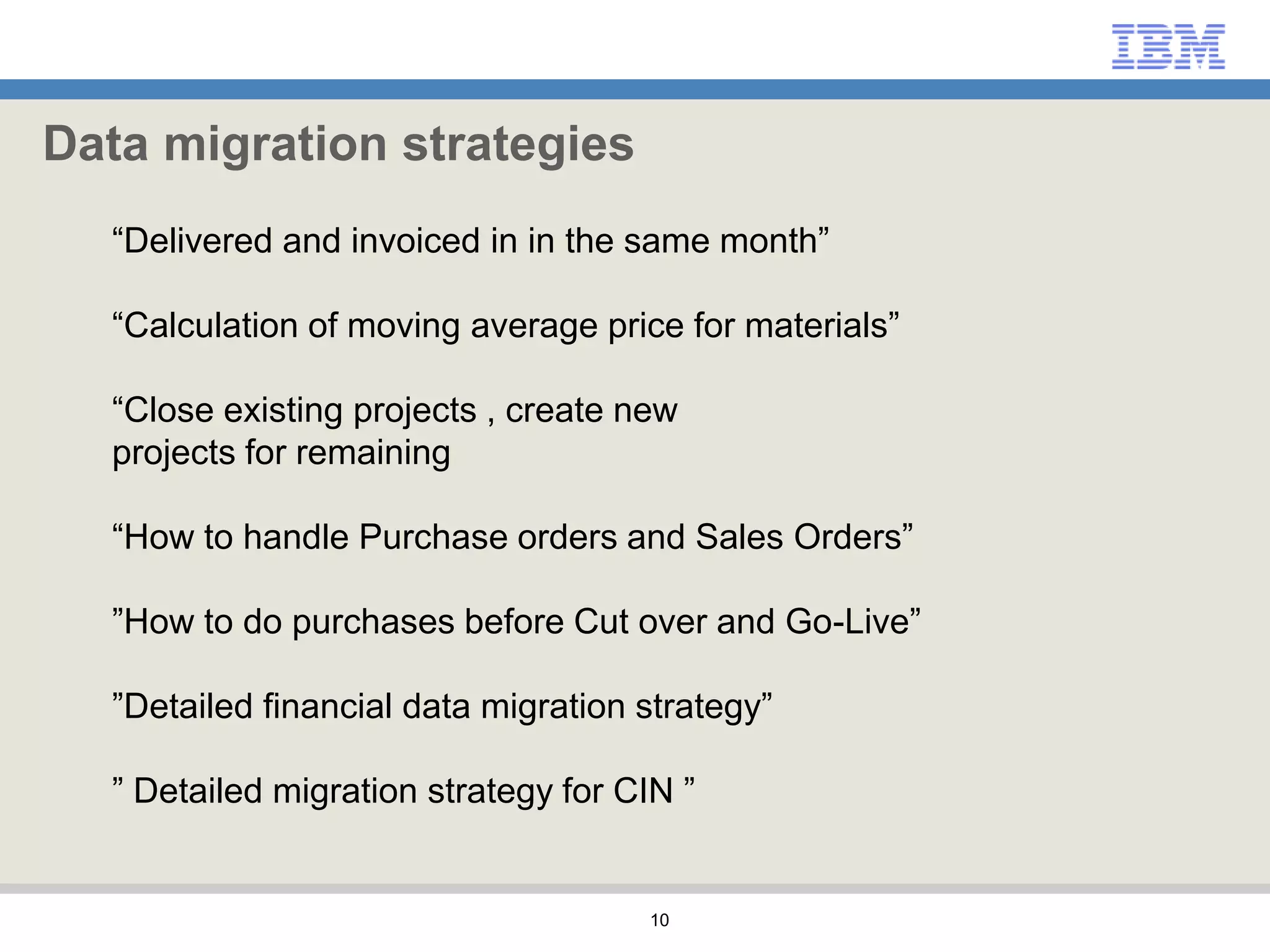 IBM

Data migration strategies

“Delivered and invoiced in in the same month”

“Calculation of moving average price for materials”

“Close existing projects , create new projects for remaining

“How to handle Purchase orders and Sales Orders”

”How to do purchases before Cut over and Go-Live”

”Detailed financial data migration strategy”

” Detailed migration strategy for CIN ”

10